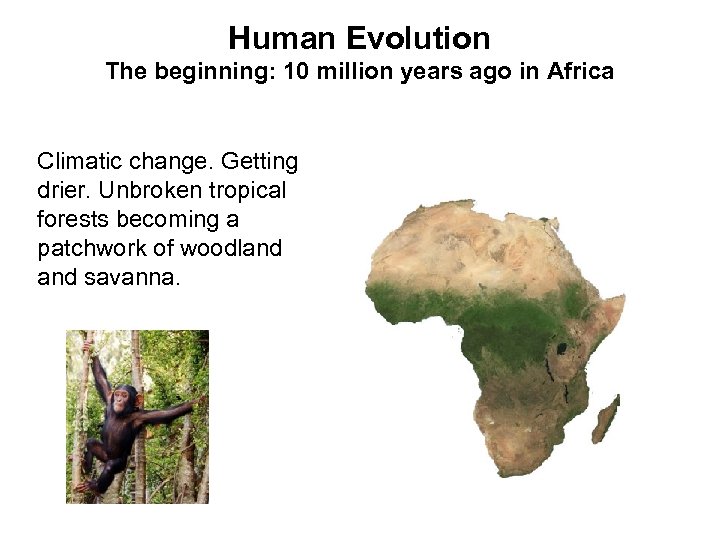 Human Evolution
The beginning: 10 million years ago in Africa

Climatic change. Getting drier. Unbroken tropical forests becoming a patchwork of woodland and savanna.